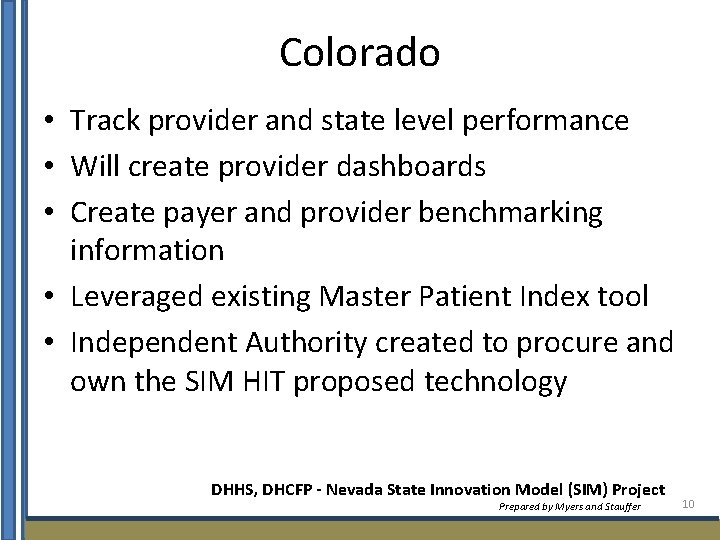 Colorado

• Track provider and state level performance
• Will create provider dashboards
• Create payer and provider benchmarking information
• Leveraged existing Master Patient Index tool
• Independent Authority created to procure and own the SIM HIT proposed technology

DHHS, DHCFP - Nevada State Innovation Model (SIM) Project
Prepared by Myers and Stauffer

10